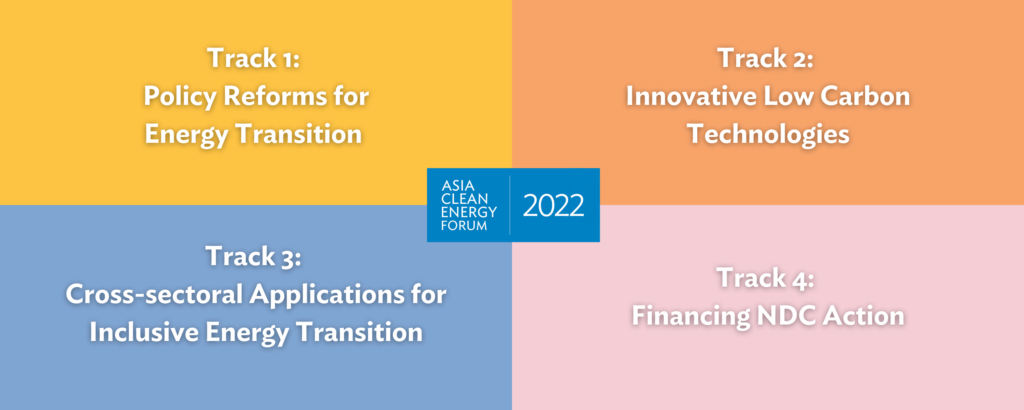 Track 1:
Policy Reforms for Energy Transition

Track 2:
Innovative Low Carbon Technologies

ASIA CLEAN ENERGY FORUM 2022

Track 3:
Cross-sectoral Applications for Inclusive Energy Transition

Track 4:
Financing NDC Action